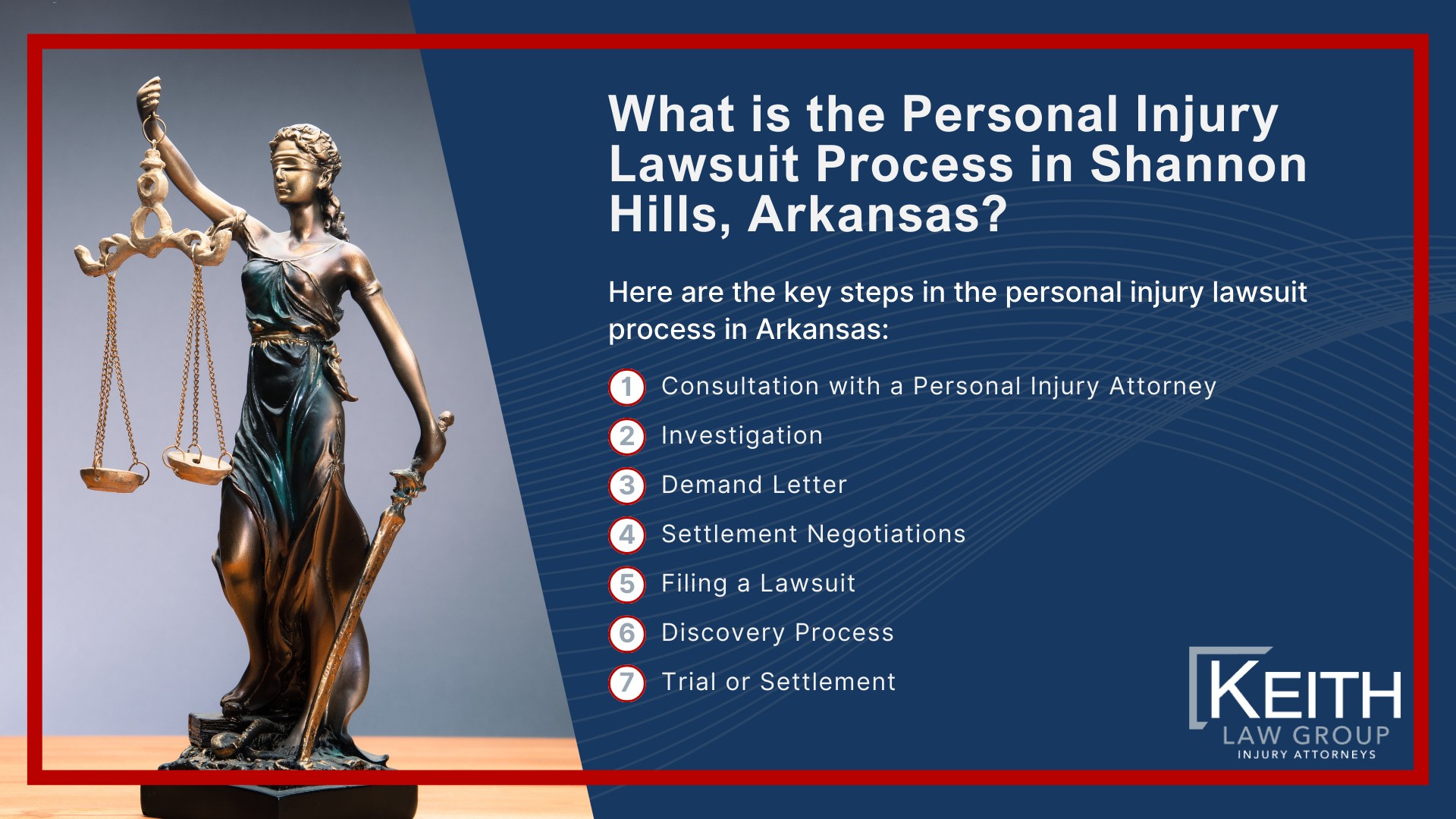 What is the Personal Injury Lawsuit Process in Shannon Hills, Arkansas?

Here are the key steps in the personal injury lawsuit process in Arkansas:

1 Consultation with a Personal Injury Attorney
2 Investigation
3 Demand Letter
4 Settlement Negotiations
5 Filing a Lawsuit
6 Discovery Process
7 Trial or Settlement

KEITH
LAW GROUP
INJURY ATTORNEYS